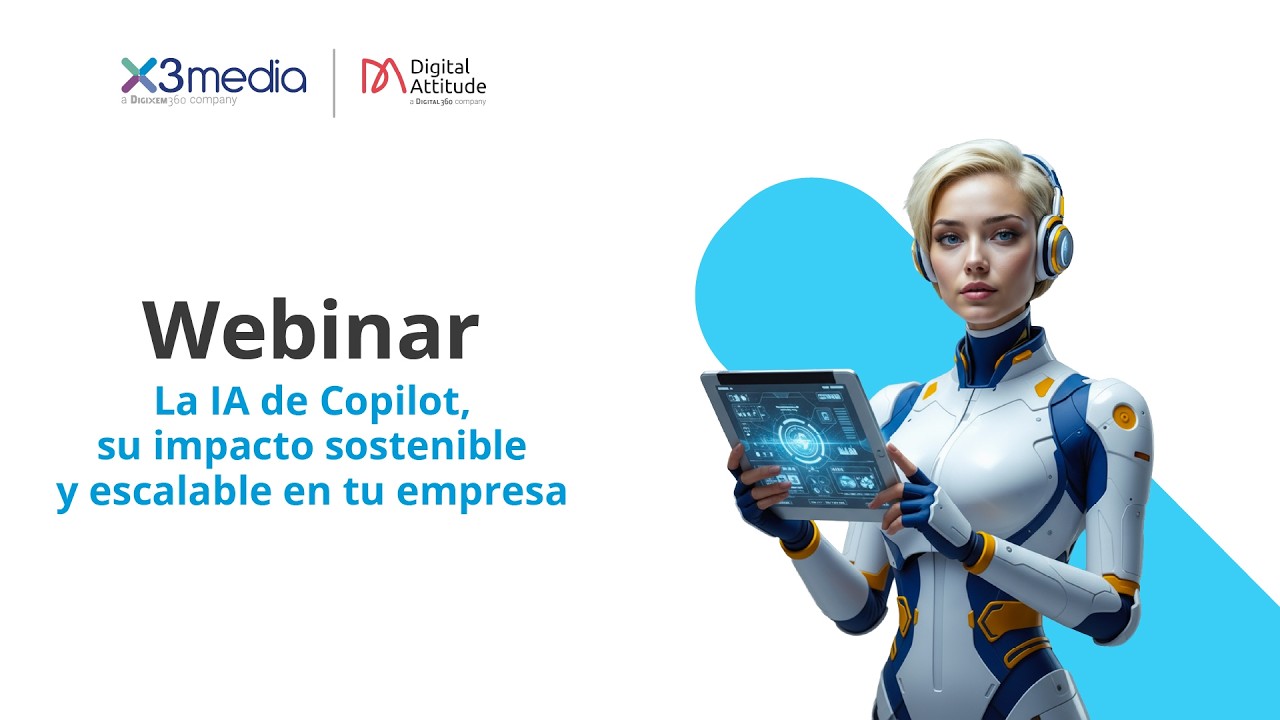 X3media
a DIGIXEM360 company

Digital Attitude
a DIGITAL360 company

Webinar
La IA de Copilot, su impacto sostenible y escalable en tu empresa